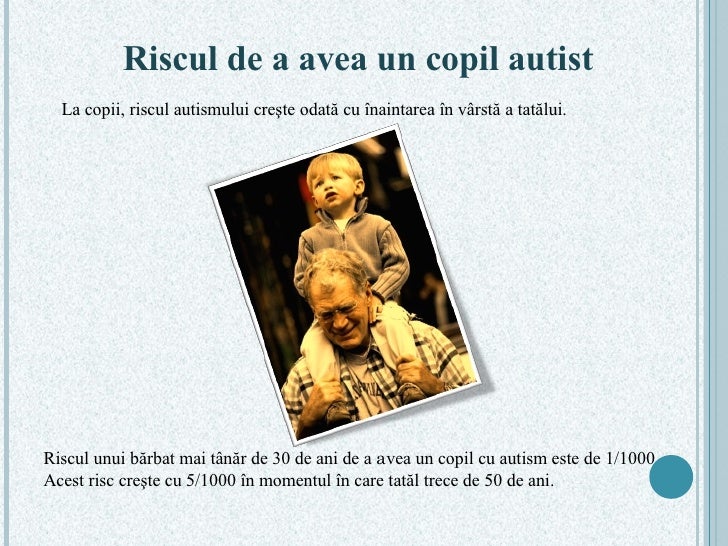 Riscul de a avea un copil autist

La copii, riscul autismului creşte odată cu înaintarea în vârstă a tatălui.

Riscul unui bărbat mai tânăr de 30 de ani de a avea un copil cu autism este de 1/1000. Acest risc creşte cu 5/1000 în momentul în care tatăl trece de 50 de ani.